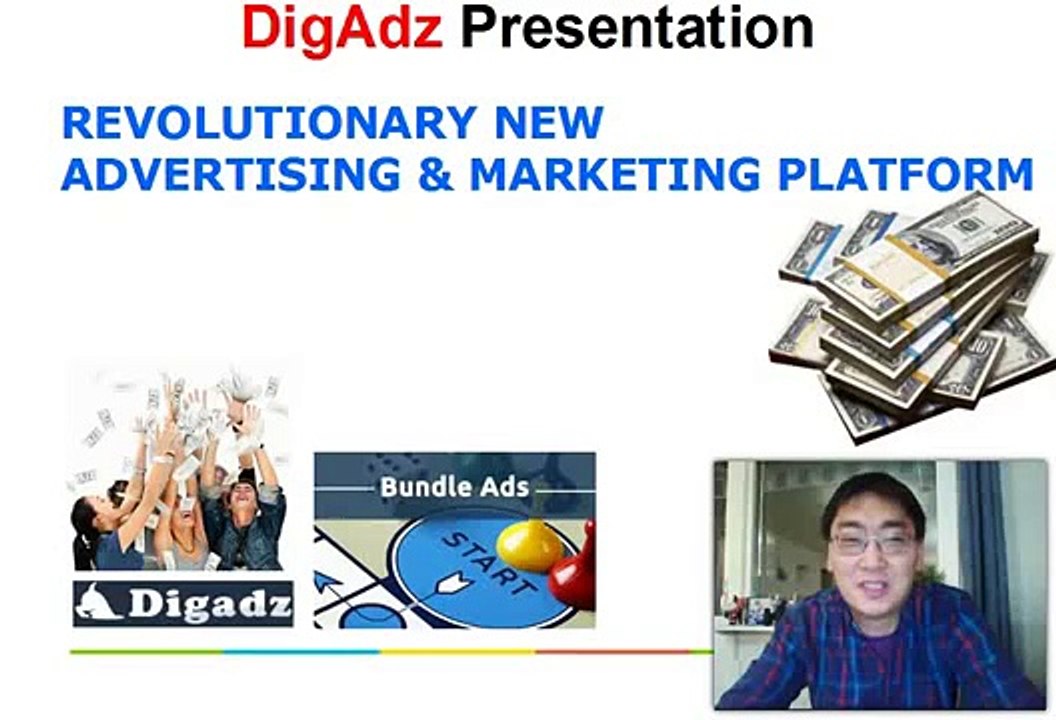 DigAdz Presentation

REVOLUTIONARY NEW ADVERTISING & MARKETING PLATFORM

Digadz

Bundle Ads

START